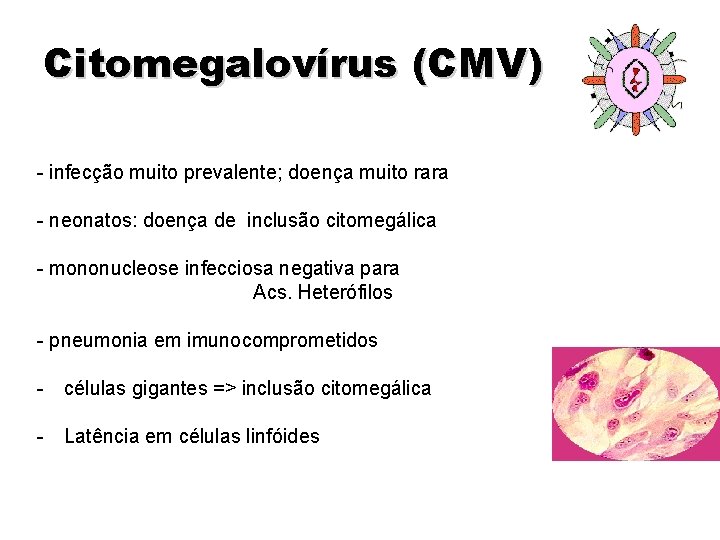 Citomegalovírus (CMV)

- infecção muito prevalente; doença muito rara

- neonatos: doença de inclusão citomegálica

- mononucleose infecciosa negativa para Acs. Heterófilos

- pneumonia em imunocomprometidos

- células gigantes => inclusão citomegálica

- Latência em células linfóides